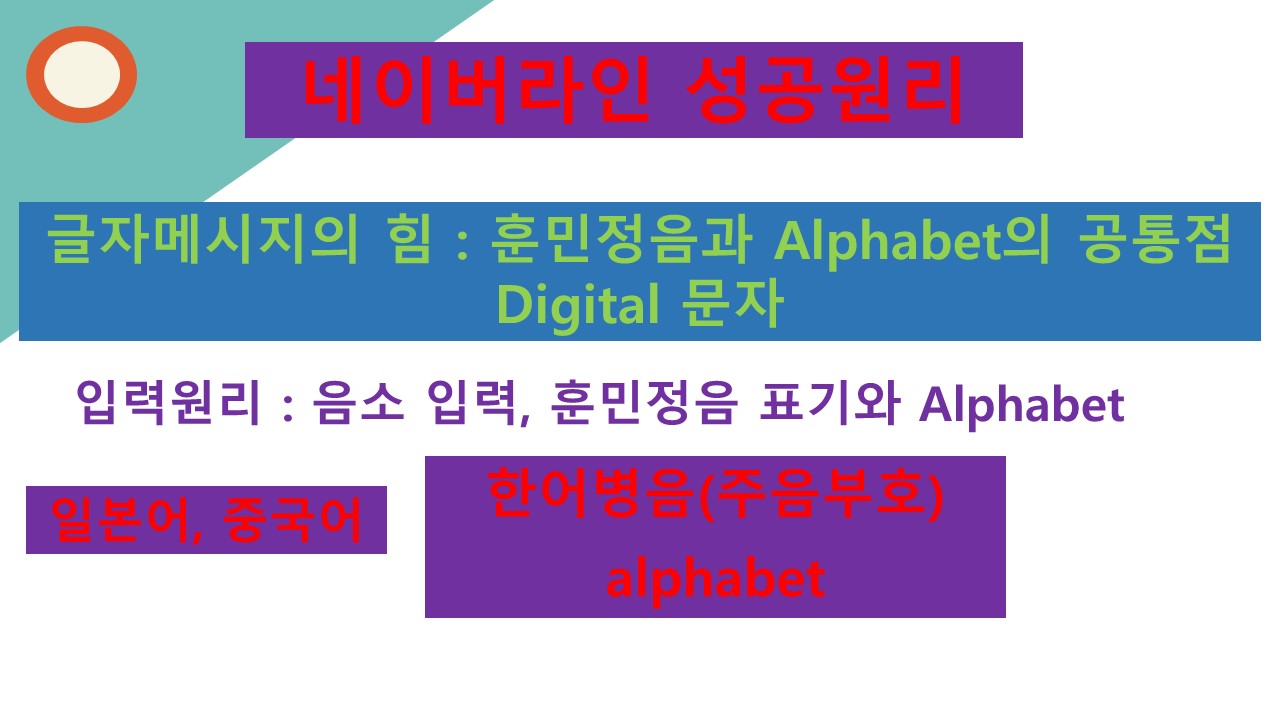 네이버라인 성공원리

글자메시지의 힘 : 훈민정음과 Alphabet의 공통점 Digital 문자

입력원리 : 음소 입력, 훈민정음 표기와 Alphabet

일본어, 중국어

한어병음(주음부호)
alphabet